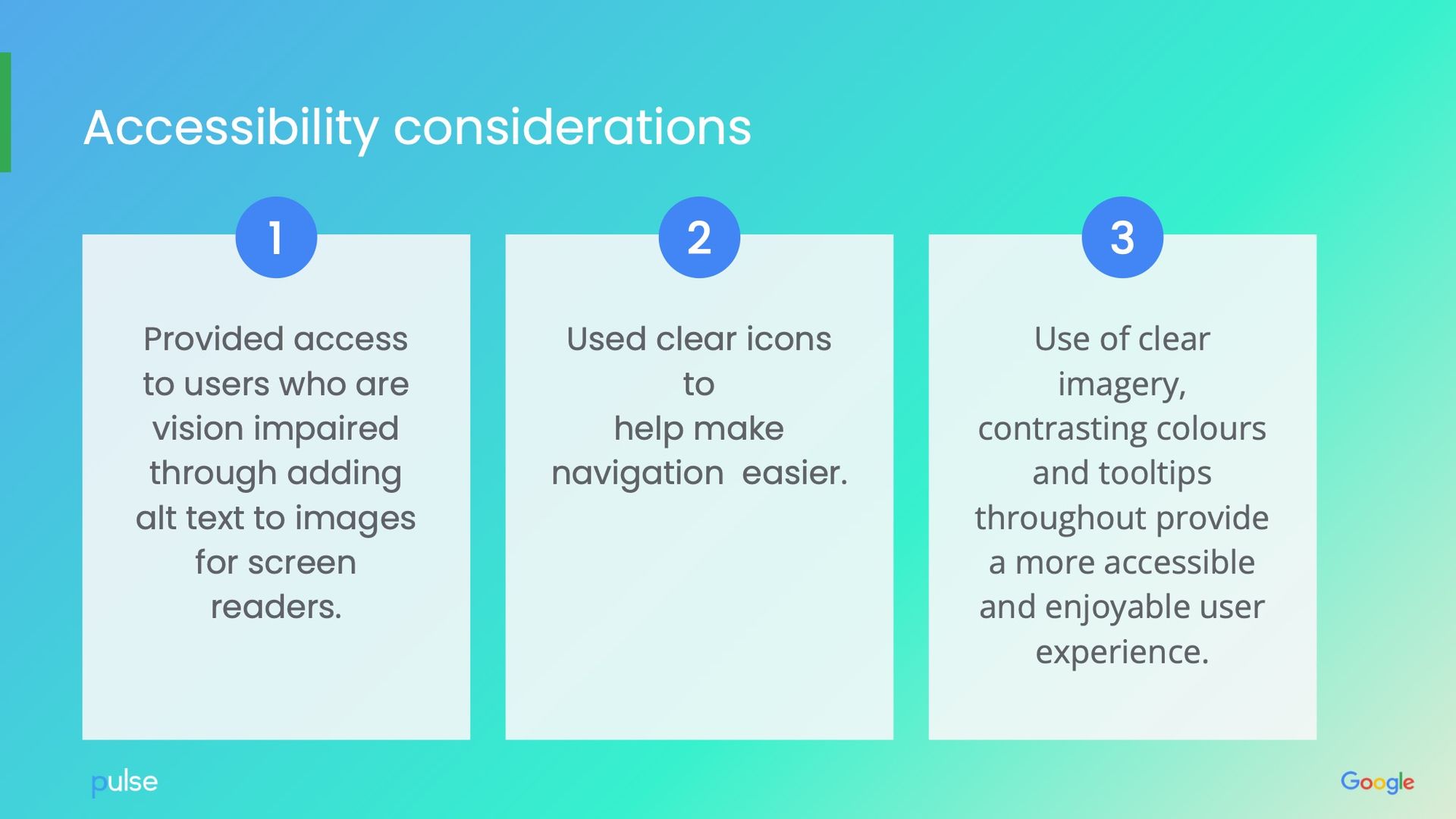 Accessibility considerations

1

Provided access to users who are vision impaired through adding alt text to images for screen readers.

2

Used clear icons to help make navigation easier.

3

Use of clear imagery, contrasting colours and tooltips throughout provide a more accessible and enjoyable user experience.

pulse

Google